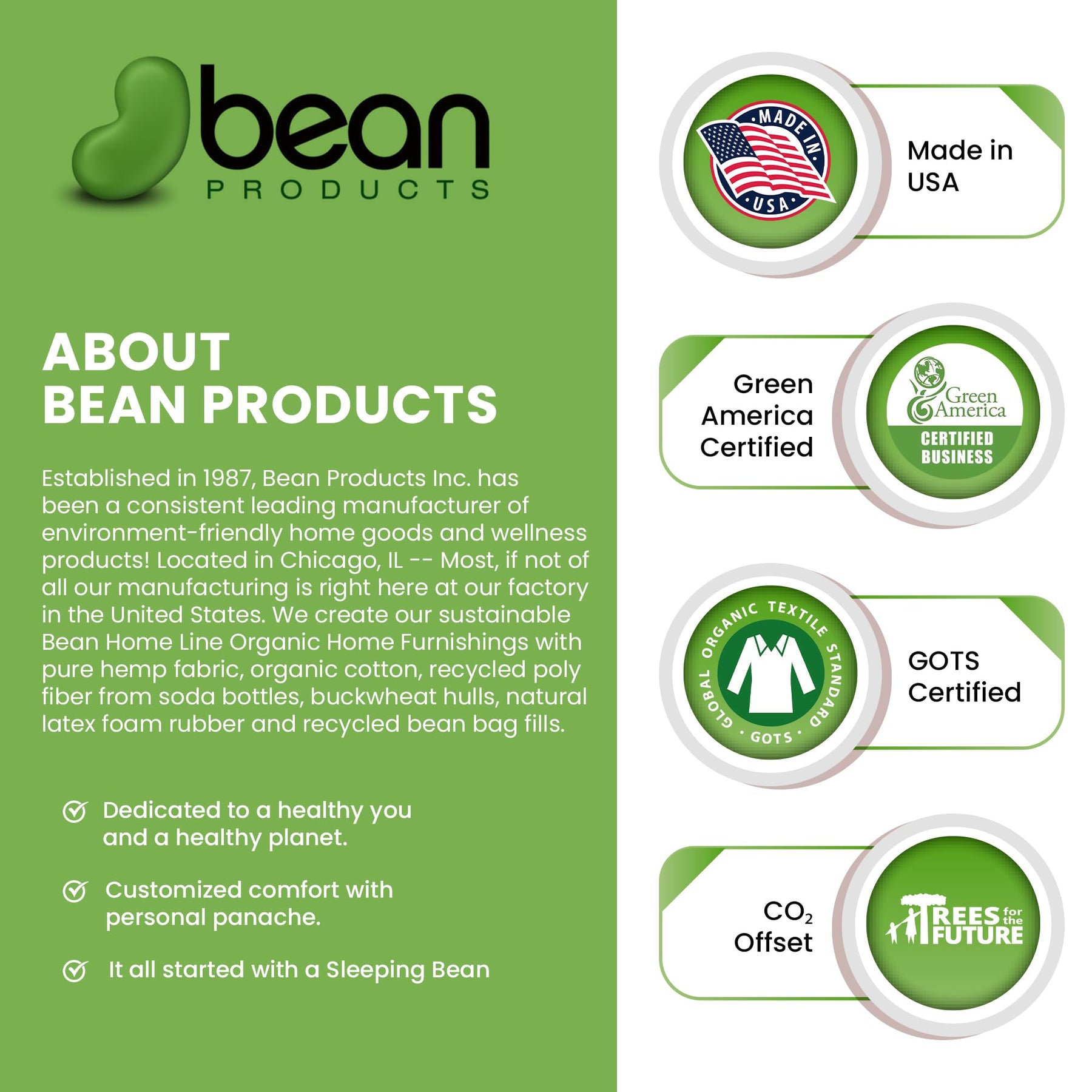 bean
PRODUCTS

ABOUT
BEAN PRODUCTS

Established in 1987, Bean Products Inc. has been a consistent leading manufacturer of environment-friendly home goods and wellness products! Located in Chicago, IL -- Most, if not of all our manufacturing is right here at our factory in the United States. We create our sustainable Bean Home Line Organic Home Furnishings with pure hemp fabric, organic cotton, recycled poly fiber from soda bottles, buckwheat hulls, natural latex foam rubber and recycled bean bag fills.

Dedicated to a healthy you and a healthy planet.

Customized comfort with personal panache.

It all started with a Sleeping Bean

MADE IN USA

Made in USA

Green America Certified

Green America CERTIFIED BUSINESS

GLOBAL ORGANIC TEXTILE STANDARD · GOTS ·

GOTS Certified

$CO_2$ Offset

TREES for the FUTURE